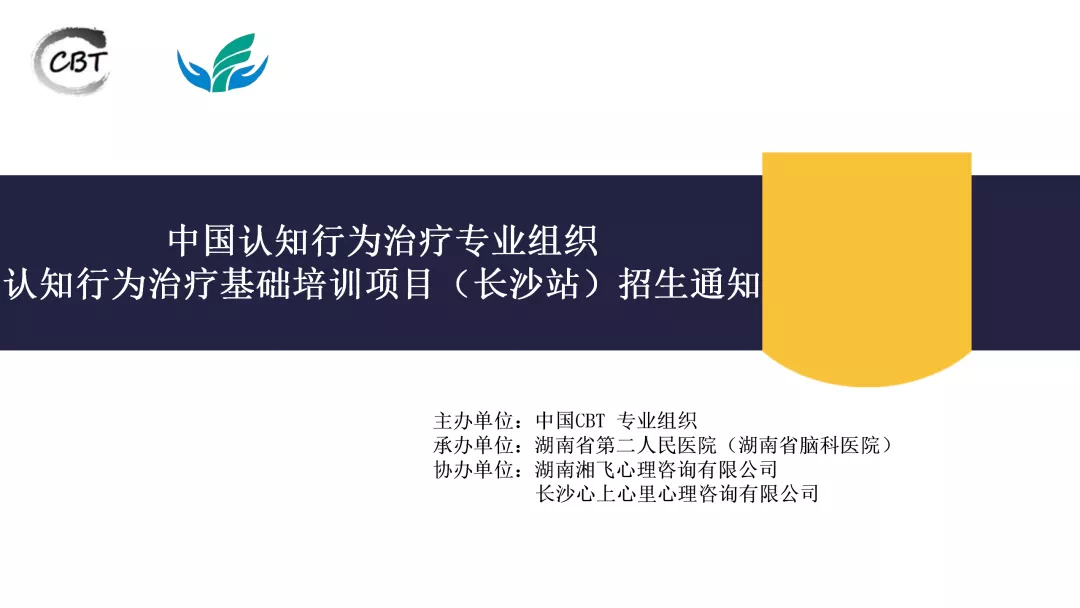 CBT

中国认知行为治疗专业组织
认知行为治疗基础培训项目（长沙站）招生通知

主办单位：中国CBT 专业组织
承办单位：湖南省第二人民医院（湖南省脑科医院）
协办单位：湖南湘飞心理咨询有限公司
长沙心上心里心理咨询有限公司